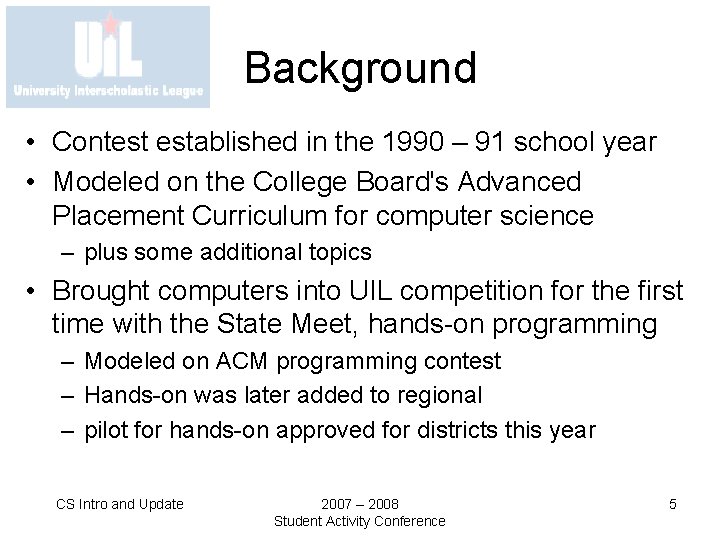 UIL
University Interscholastic League

Background

• Contest established in the 1990 – 91 school year
• Modeled on the College Board's Advanced Placement Curriculum for computer science
– plus some additional topics
• Brought computers into UIL competition for the first time with the State Meet, hands-on programming
– Modeled on ACM programming contest
– Hands-on was later added to regional
– pilot for hands-on approved for districts this year

CS Intro and Update

2007 – 2008
Student Activity Conference

5